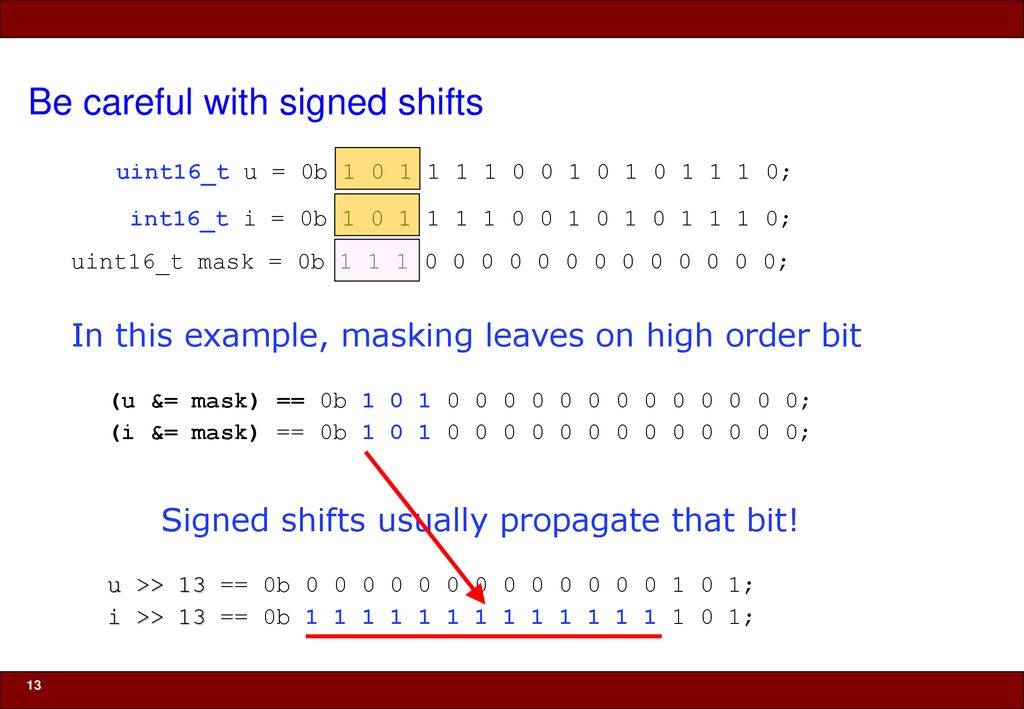 Be careful with signed shifts

uint16_t u = 0b 1 0 1 1 1 1 0 0 1 0 1 0 1 1 1 0;

int16_t i = 0b 1 0 1 1 1 1 0 0 1 0 1 0 1 1 1 0;

uint16_t mask = 0b 1 1 1 0 0 0 0 0 0 0 0 0 0 0 0 0;

In this example, masking leaves on high order bit

(u &= mask) == 0b 1 0 1 0 0 0 0 0 0 0 0 0 0 0 0 0;

(i &= mask) == 0b 1 0 1 0 0 0 0 0 0 0 0 0 0 0 0 0;

Signed shifts usually propagate that bit!

u >> 13 == 0b 0 0 0 0 0 0 0 0 0 0 0 0 0 1 0 1;

i >> 13 == 0b 1 1 1 1 1 1 1 1 1 1 1 1 1 1 0 1;

13